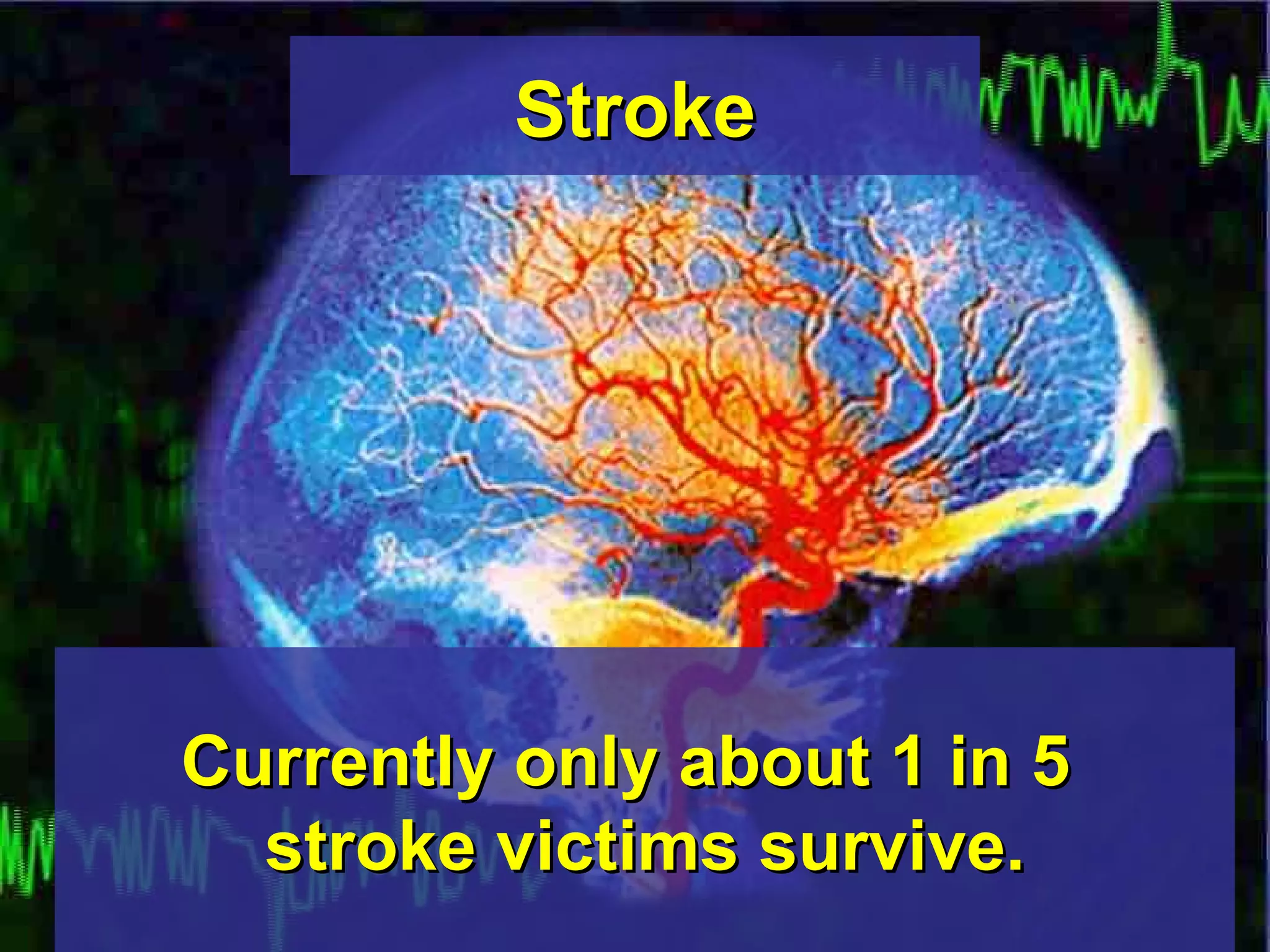 Stroke

Currently only about 1 in 5 stroke victims survive.